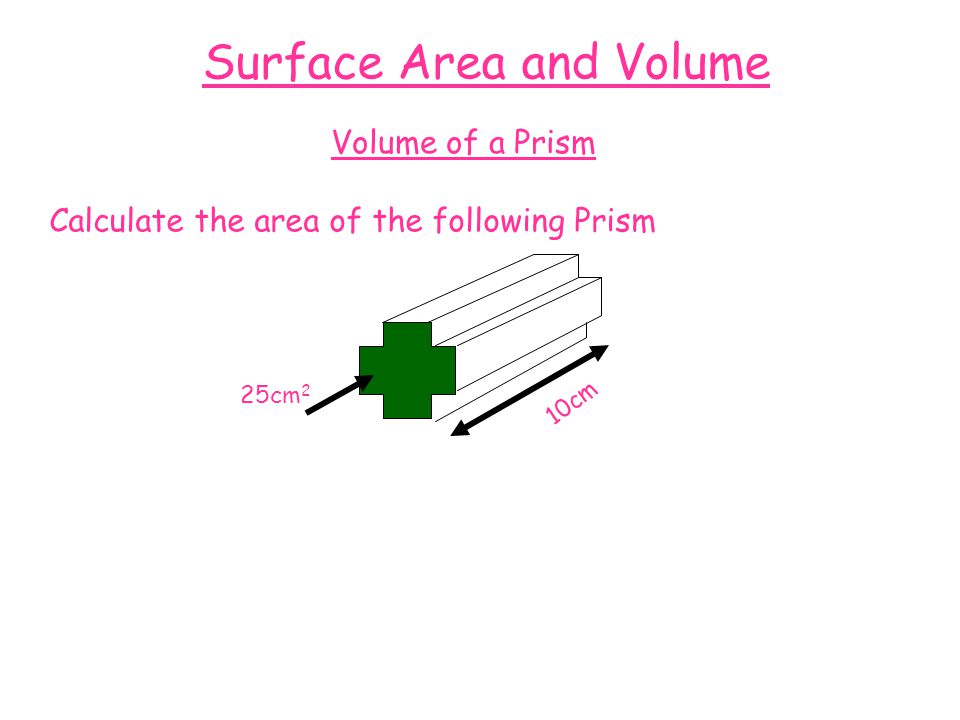 Surface Area and Volume

Volume of a Prism

Calculate the area of the following Prism

$25cm^2$

10cm